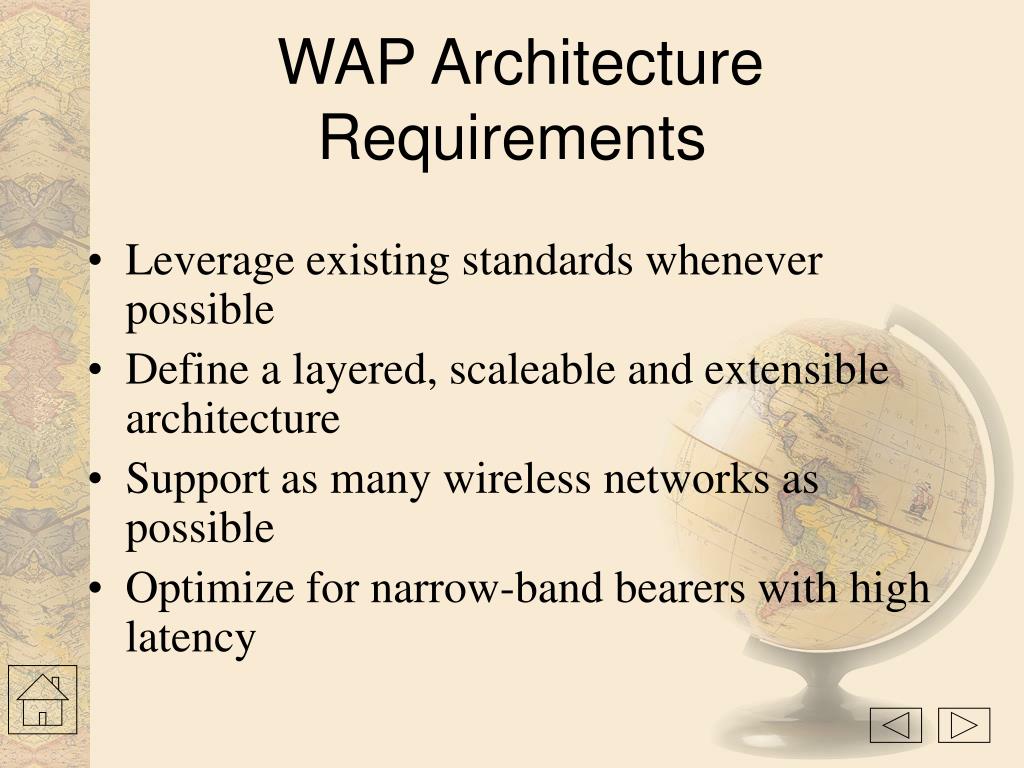 WAP Architecture Requirements

• Leverage existing standards whenever possible
• Define a layered, scaleable and extensible architecture
• Support as many wireless networks as possible
• Optimize for narrow-band bearers with high latency